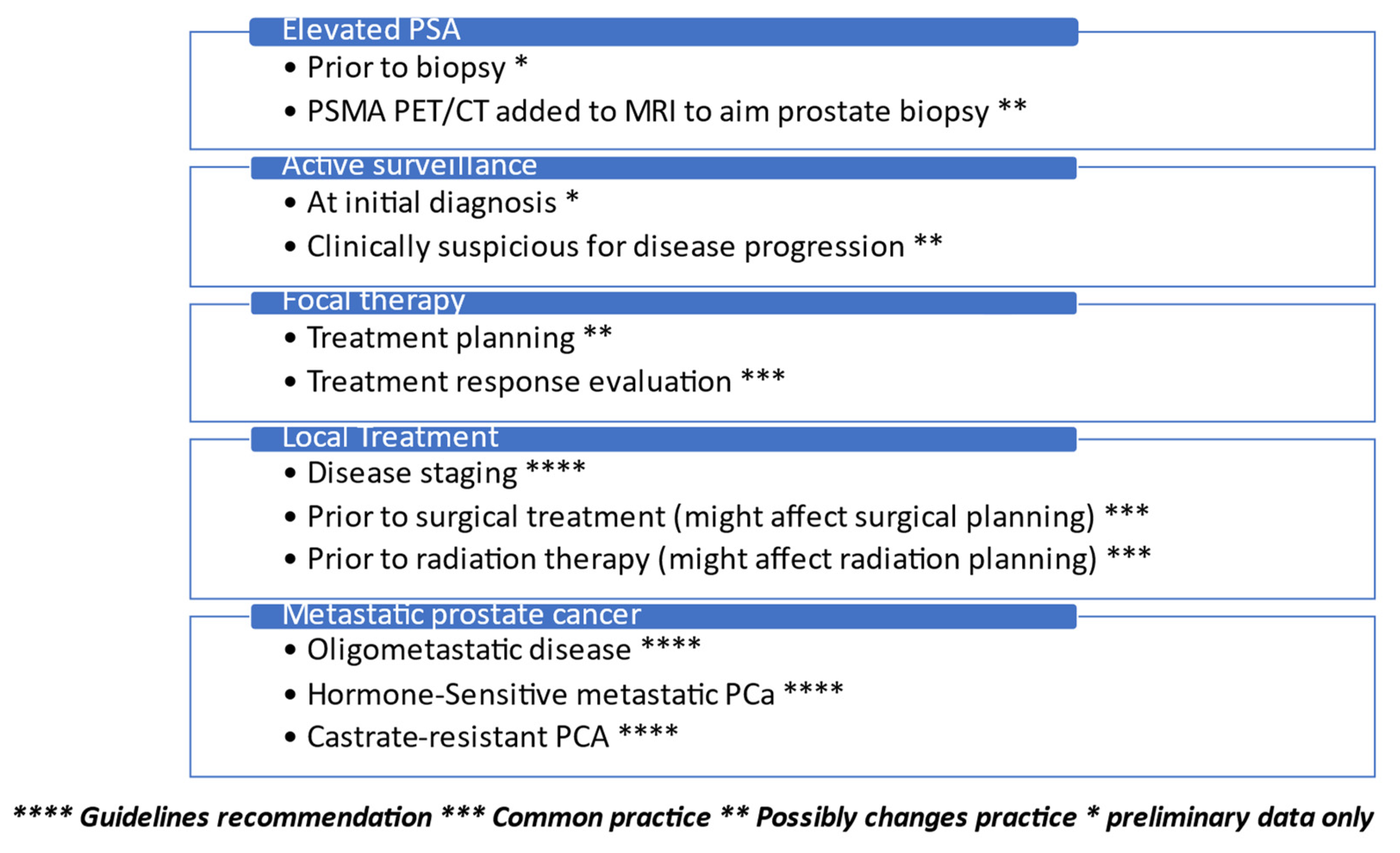 Elevated PSA

• Prior to biopsy *
• PSMA PET/CT added to MRI to aim prostate biopsy **

Active surveillance

• At initial diagnosis *
• Clinically suspicious for disease progression **

Focal therapy

• Treatment planning **
• Treatment response evaluation ***

Local Treatment

• Disease staging ****
• Prior to surgical treatment (might affect surgical planning) ***
• Prior to radiation therapy (might affect radiation planning) ***

Metastatic prostate cancer

• Oligometastatic disease ****
• Hormone-Sensitive metastatic PCa ****
• Castrate-resistant PCA ****

**** Guidelines recommendation *** Common practice ** Possibly changes practice * preliminary data only